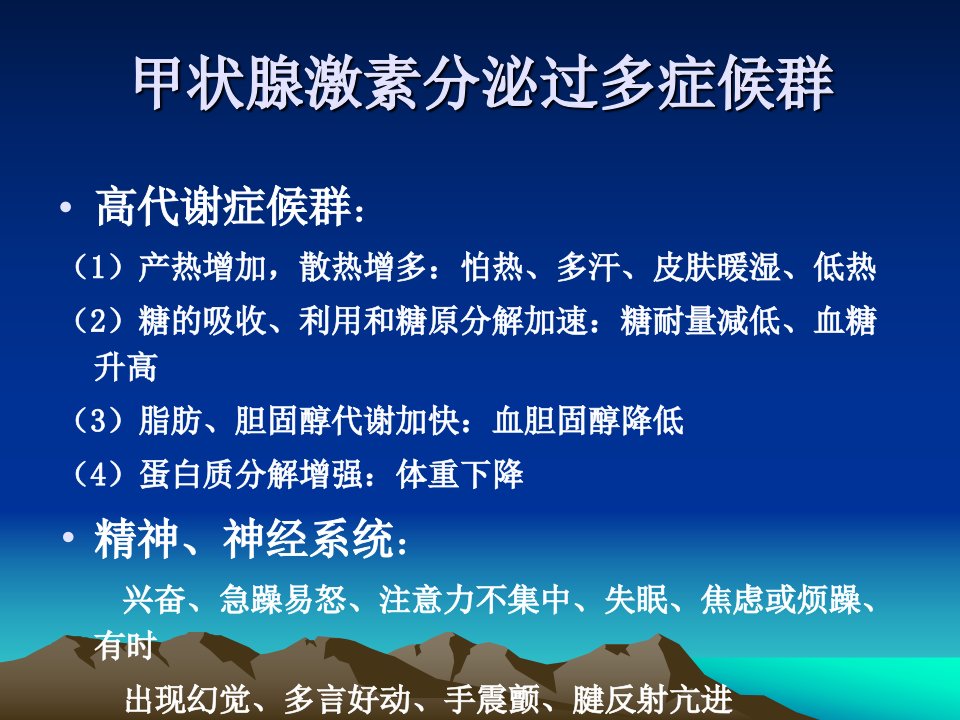 甲状腺激素分泌过多症候群

• 高代谢症候群：

（1）产热增加，散热增多：怕热、多汗、皮肤暖湿、低热

（2）糖的吸收、利用和糖原分解加速：糖耐量减低、血糖升高

（3）脂肪、胆固醇代谢加快：血胆固醇降低

（4）蛋白质分解增强：体重下降

• 精神、神经系统：

兴奋、急躁易怒、注意力不集中、失眠、焦虑或烦躁、有时

出现幻觉、多言好动、手震颤、腱反射亢进